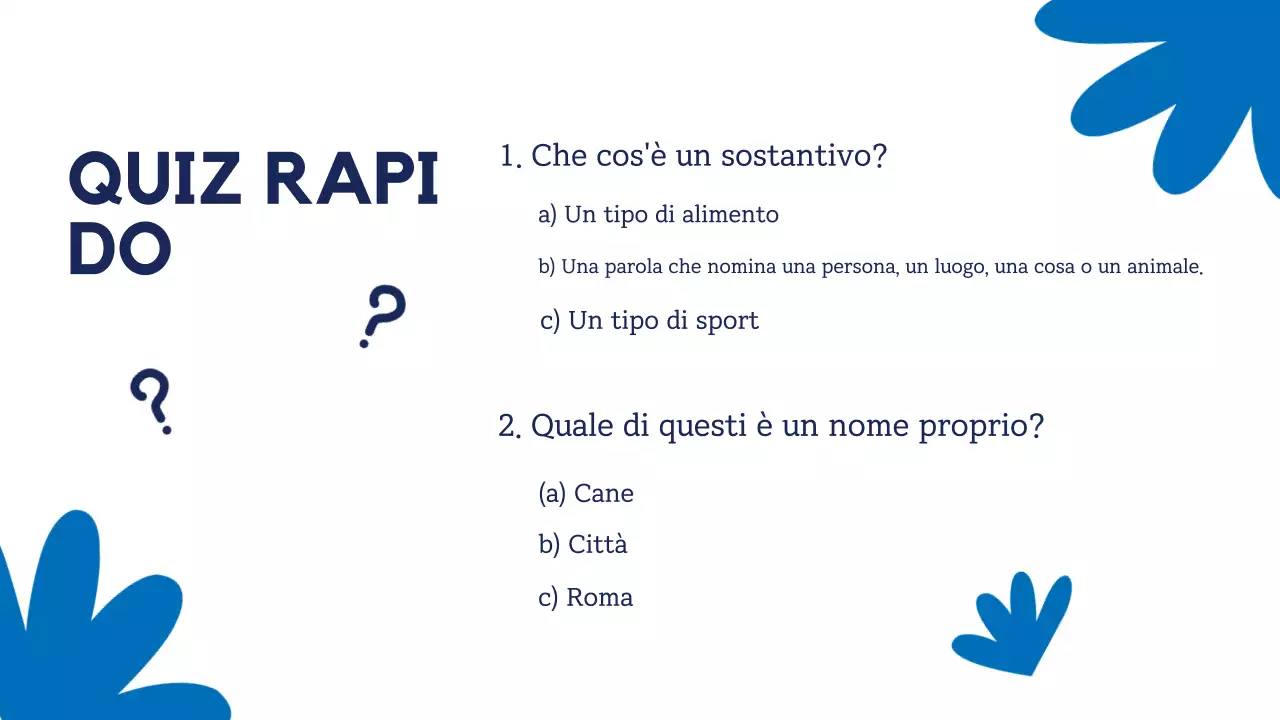 QUIZ RAPI DO

?

?

1. Che cos'è un sostantivo?

a) Un tipo di alimento

b) Una parola che nomina una persona, un luogo, una cosa o un animale.

c) Un tipo di sport

2. Quale di questi è un nome proprio?

(a) Cane

b) Città

c) Roma